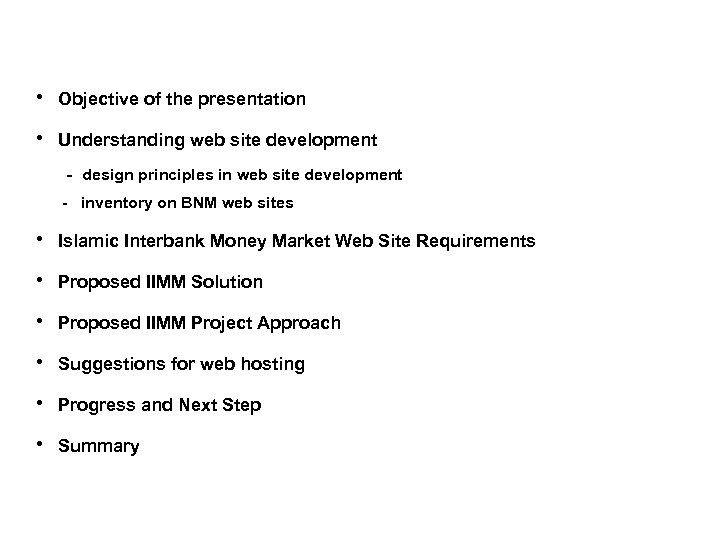 • Objective of the presentation

• Understanding web site development

- design principles in web site development

- inventory on BNM web sites

• Islamic Interbank Money Market Web Site Requirements

• Proposed IIMM Solution

• Proposed IIMM Project Approach

• Suggestions for web hosting

• Progress and Next Step

• Summary